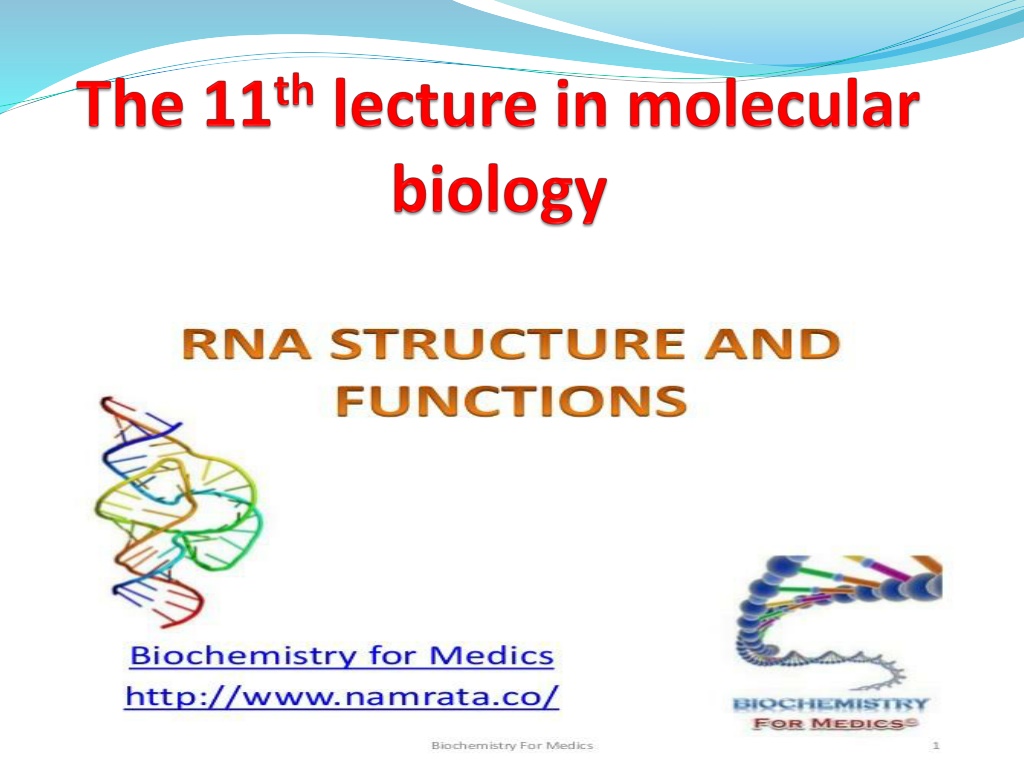 The 11$^{th}$ lecture in molecular biology

RNA STRUCTURE AND FUNCTIONS

Biochemistry for Medics
http://www.namrata.co/

BIOCHEMISTRY
FOR MEDICS©

Biochemistry For Medics

1